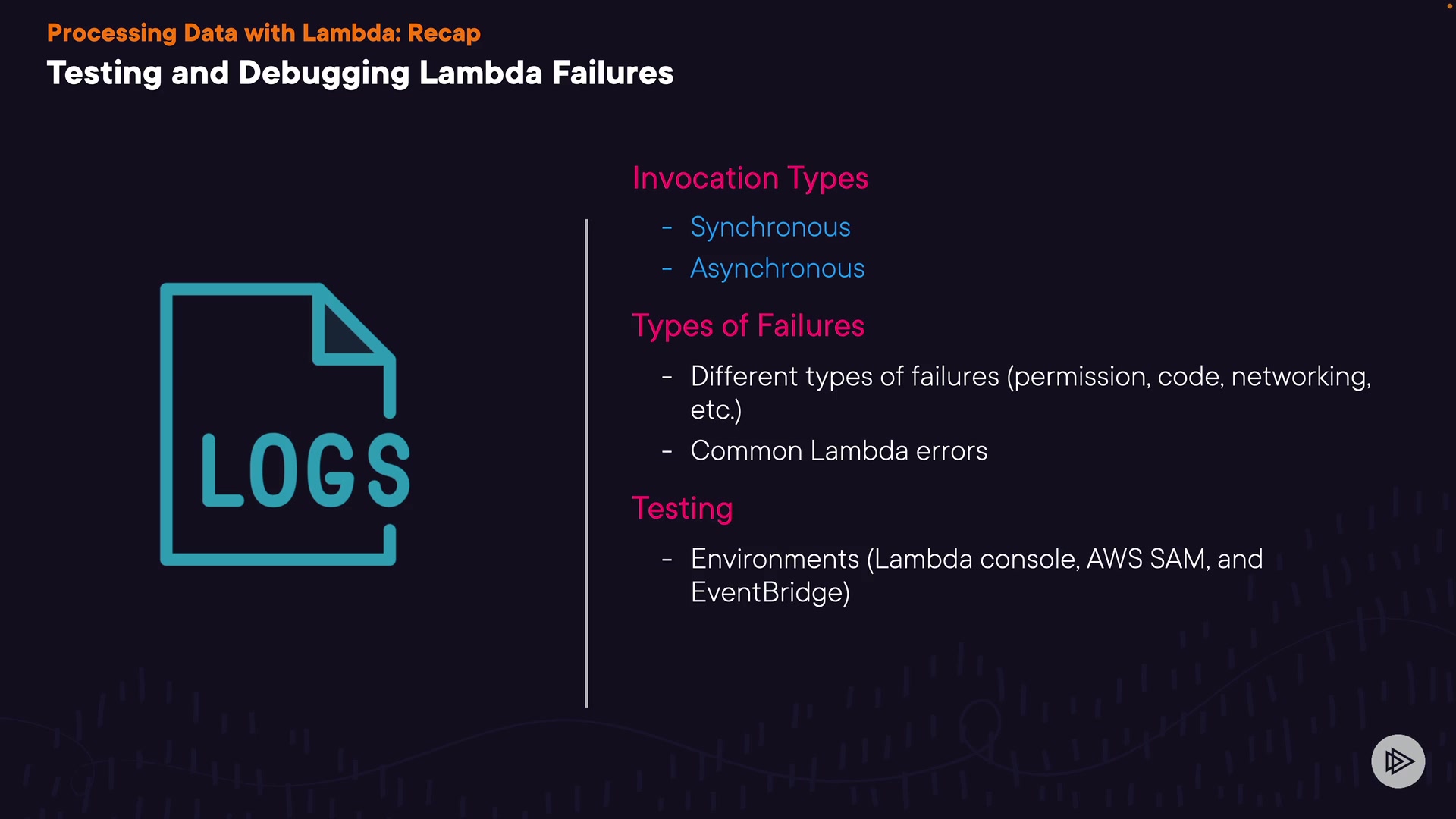 Processing Data with Lambda: Recap
Testing and Debugging Lambda Failures

LOGS

Invocation Types
- Synchronous
- Asynchronous

Types of Failures
- Different types of failures (permission, code, networking, etc.)
- Common Lambda errors

Testing
- Environments (Lambda console, AWS SAM, and EventBridge)